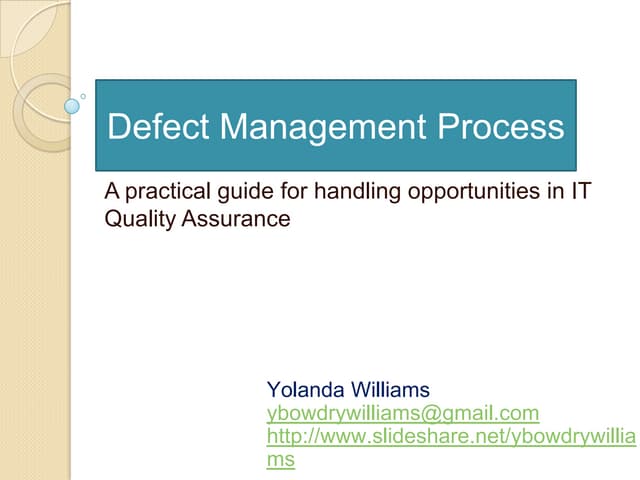 Defect Management Process

A practical guide for handling opportunities in IT Quality Assurance

Yolanda Williams
ybowdrywilliams@gmail.com
http://www.slideshare.net/ybowdrywilliams